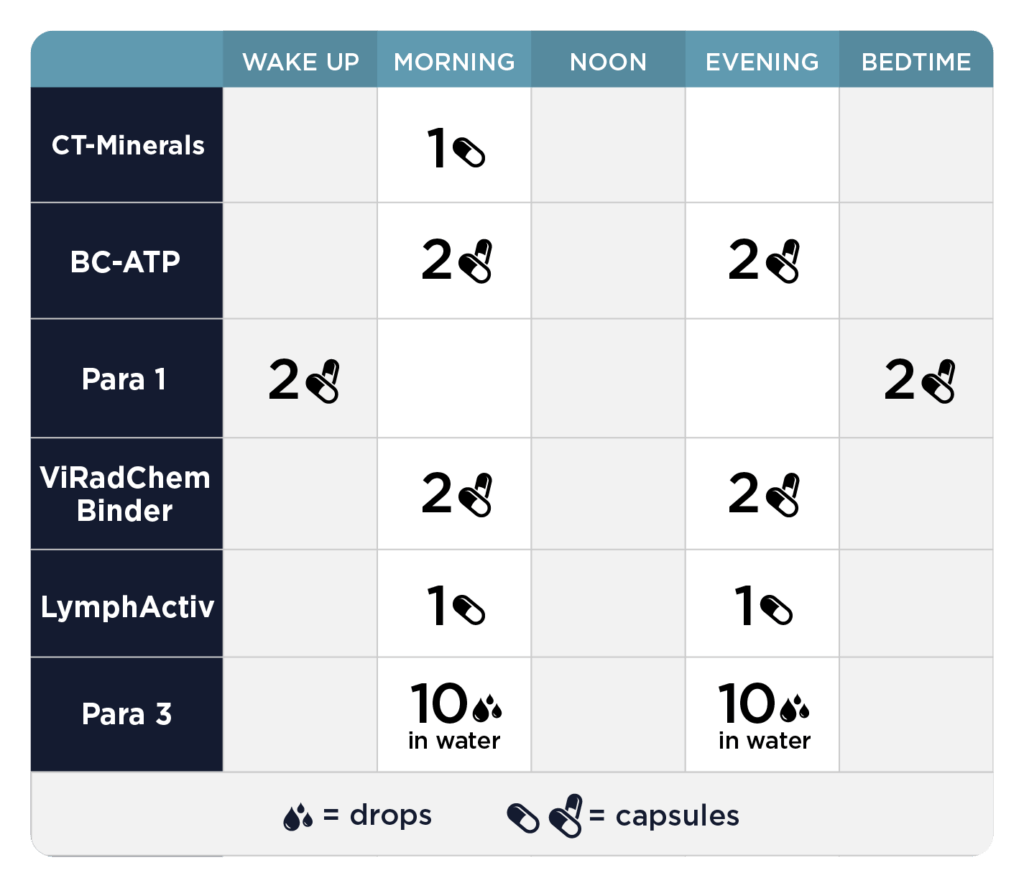 | | WAKE UP | MORNING | NOON | EVENING | BEDTIME |
|---|---|---|---|---|---|
| CT-Minerals | | 1 | | | |
| BC-ATP | | 2 | | 2 | |
| Para 1 | 2 | | | | 2 |
| ViRadChem Binder | | 2 | | 2 | |
| LymphActiv | | 1 | | 1 | |
| Para 3 | | 10 in water | | 10 in water | |

= drops = capsules